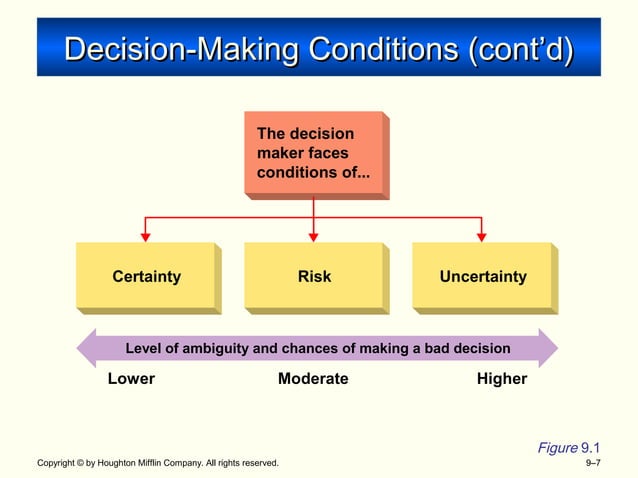 Decision-Making Conditions (cont'd)

The decision maker faces conditions of...

Certainty

Risk

Uncertainty

Level of ambiguity and chances of making a bad decision

Lower

Moderate

Higher

Figure 9.1

Copyright © by Houghton Mifflin Company. All rights reserved.

9–7